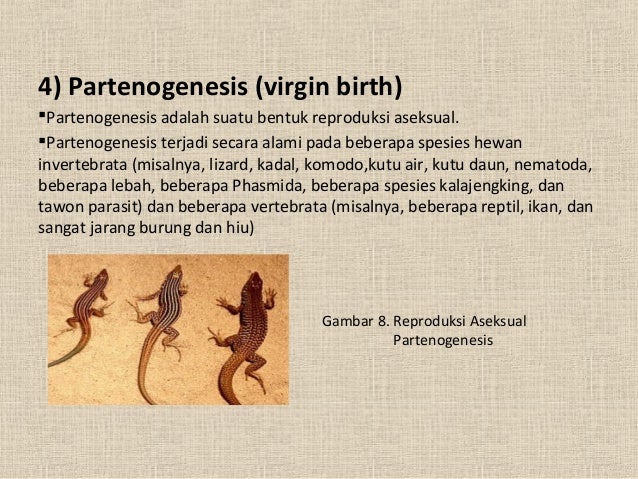 4) Partenogenesis (virgin birth)

▪Partenogenesis adalah suatu bentuk reproduksi aseksual.

▪Partenogenesis terjadi secara alami pada beberapa spesies hewan invertebrata (misalnya, lizard, kadal, komodo,kutu air, kutu daun, nematoda, beberapa lebah, beberapa Phasmida, beberapa spesies kalajengking, dan tawon parasit) dan beberapa vertebrata (misalnya, beberapa reptil, ikan, dan sangat jarang burung dan hiu)

Gambar 8. Reproduksi Aseksual Partenogenesis